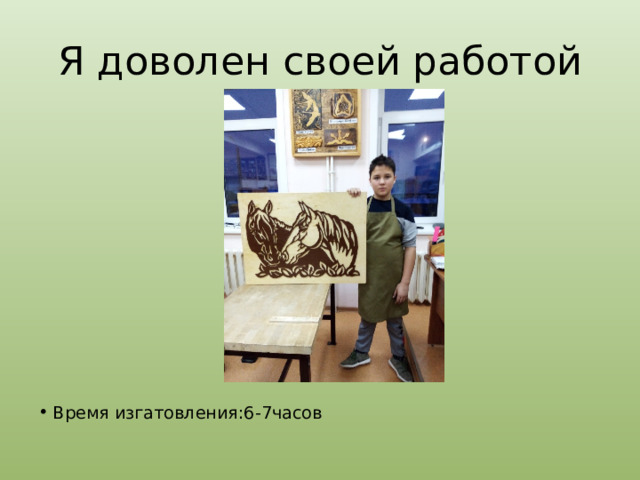 Я доволен своей работой

• Время изгатовления:6-7часов